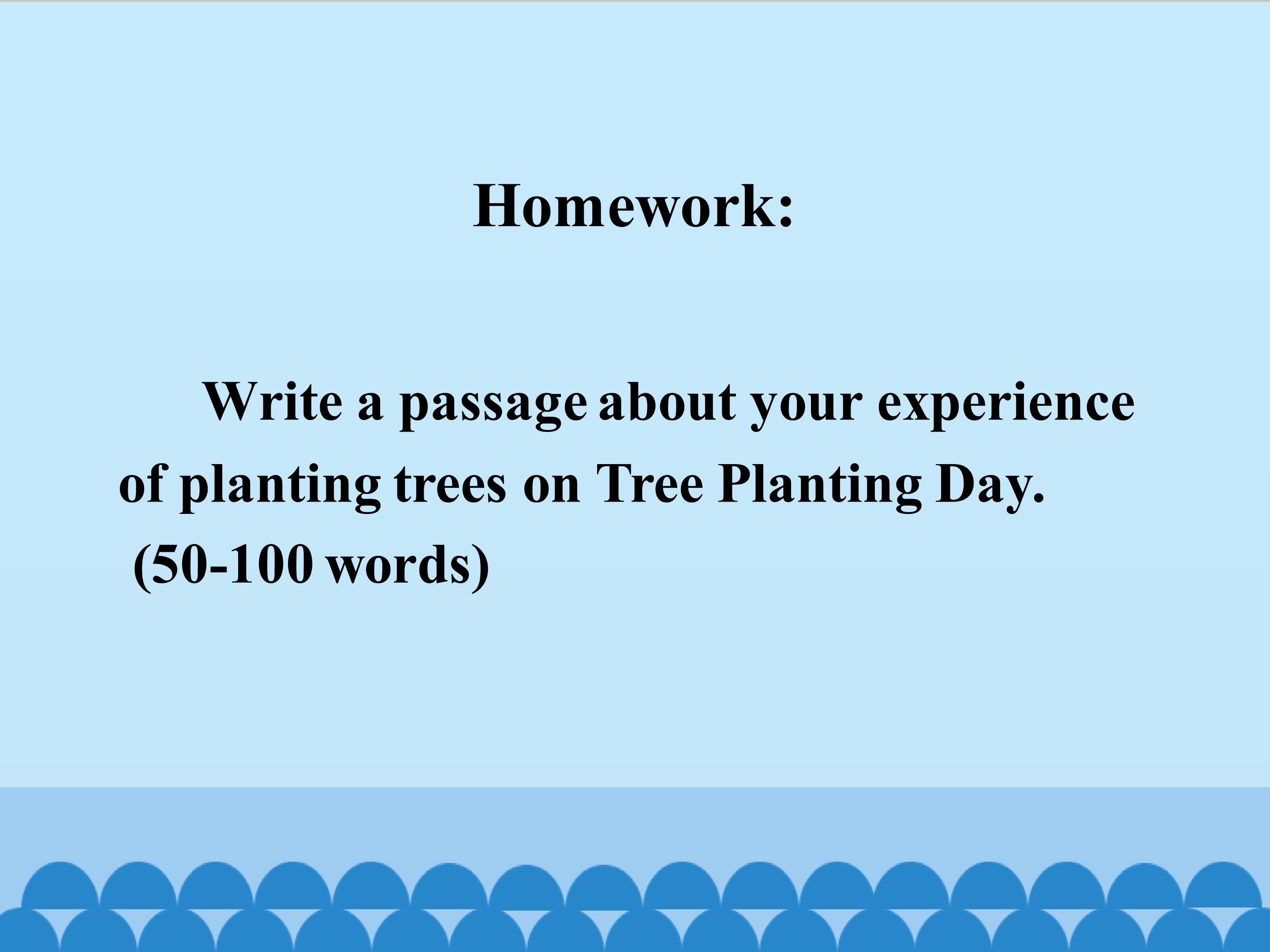 Homework:

Write a passage about your experience of planting trees on Tree Planting Day. (50-100 words)